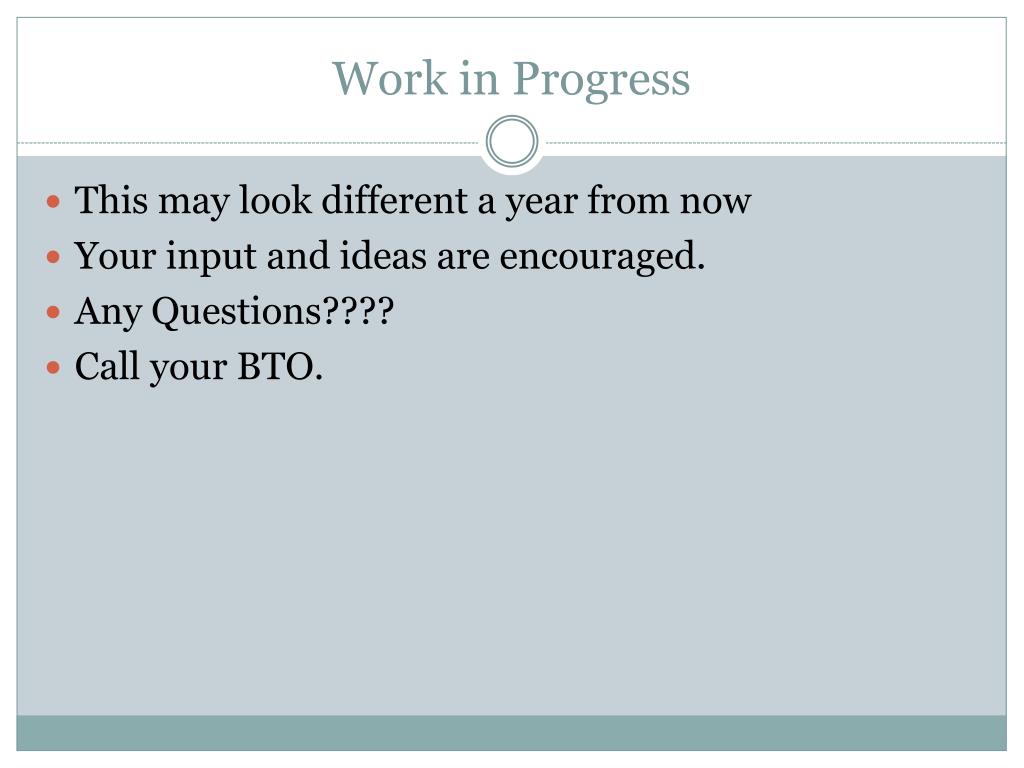 Work in Progress

- This may look different a year from now
- Your input and ideas are encouraged.
- Any Questions????
- Call your BTO.